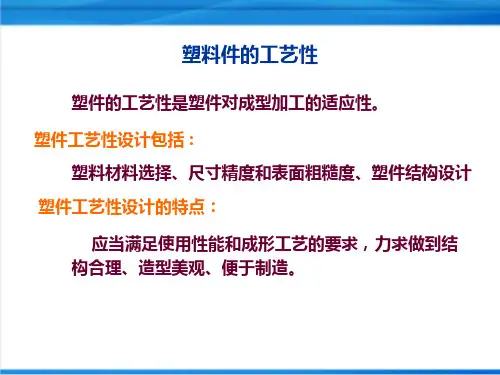 塑料件的工艺性

塑件的工艺性是塑件对成型加工的适应性。

塑件工艺性设计包括：

塑料材料选择、尺寸精度和表面粗糙度、塑件结构设计

塑件工艺性设计的特点：

应当满足使用性能和成形工艺的要求，力求做到结构合理、造型美观、便于制造。